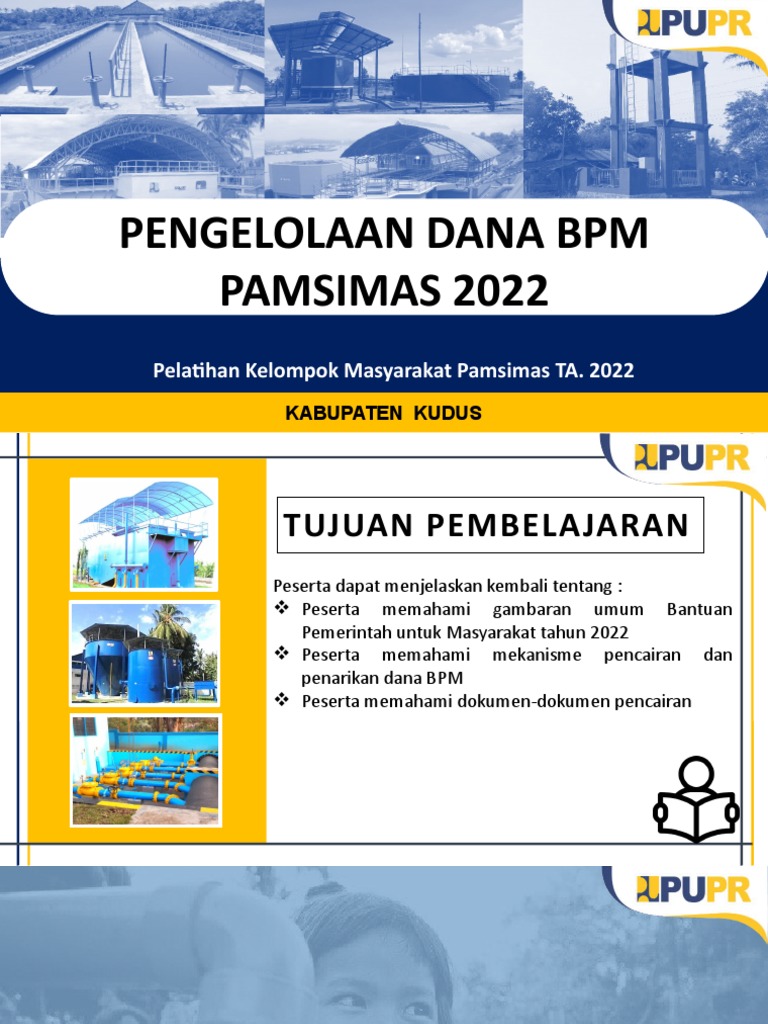 PUPR

PENGELOLAAN DANA BPM PAMSIMAS 2022

Pelatihan Kelompok Masyarakat Pamsimas TA. 2022

KABUPATEN KUDUS

PUPR

TUJUAN PEMBELAJARAN

Peserta dapat menjelaskan kembali tentang :
❖ Peserta memahami gambaran umum Bantuan Pemerintah untuk Masyarakat tahun 2022
❖ Peserta memahami mekanisme pencairan dan penarikan dana BPM
❖ Peserta memahami dokumen-dokumen pencairan

PUPR